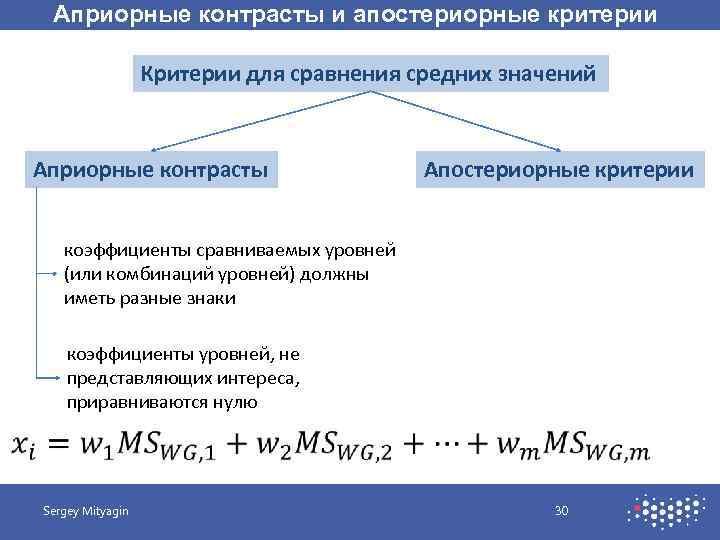 Априорные контрасты и апостериорные критерии

Критерии для сравнения средних значений

Априорные контрасты

Апостериорные критерии

коэффициенты сравниваемых уровней (или комбинаций уровней) должны иметь разные знаки

коэффициенты уровней, не представляющих интереса, приравниваются нулю

$x_i = w_1 MS_{WG,1} + w_2 MS_{WG,2} + \cdots + w_m MS_{WG,m}$

Sergey Mityagin

30